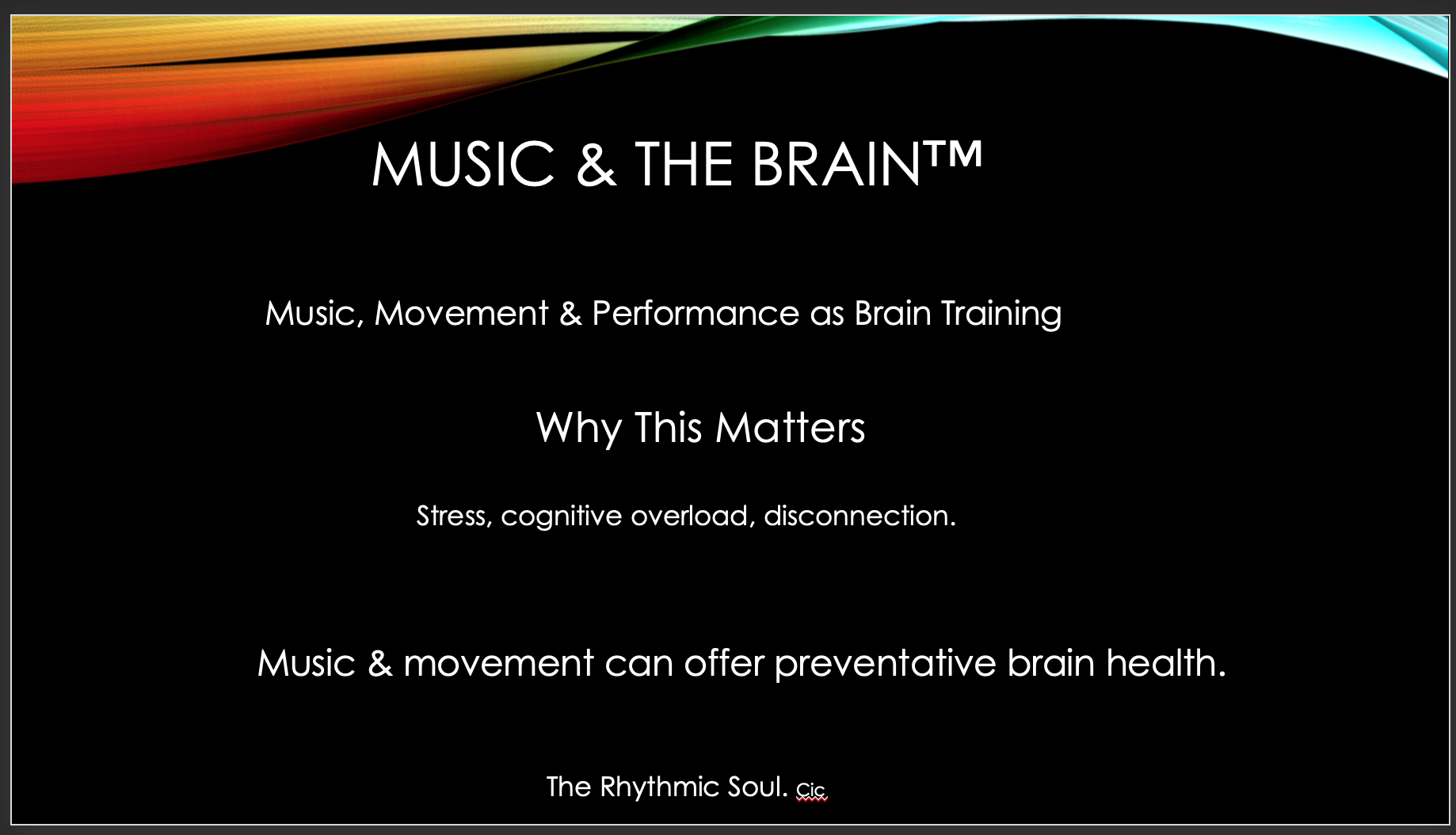 MUSIC & THE BRAIN™

Music, Movement & Performance as Brain Training

Why This Matters

Stress, cognitive overload, disconnection.

Music & movement can offer preventative brain health.

The Rhythmic Soul. Cic